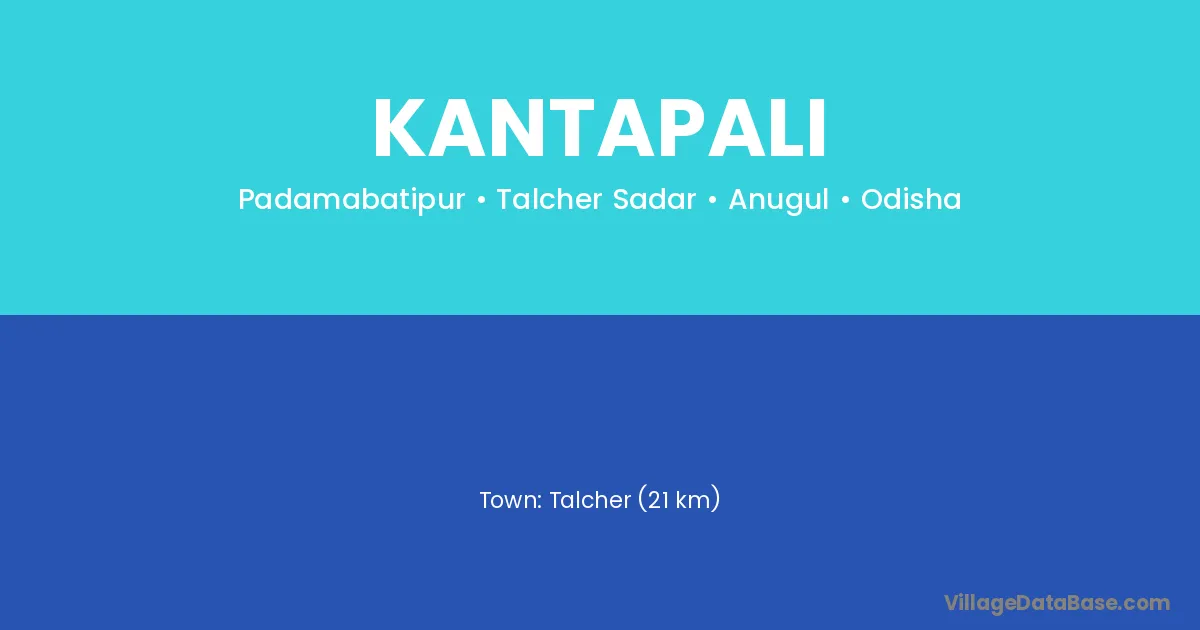 KANTAPALI

Padamabatipur • Talcher Sadar • Anugul • Odisha

Town: Talcher (21 km)

VillageDataBase.com